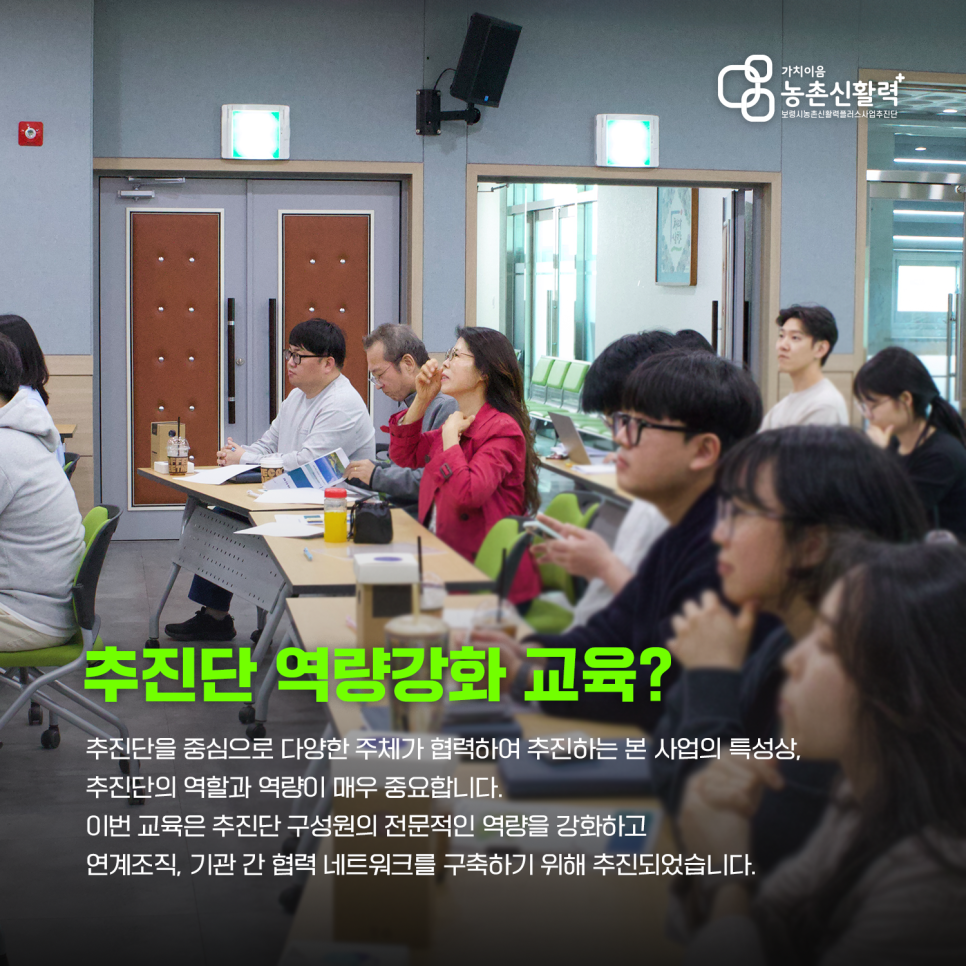 가치이음
농촌신활력+
보령시농촌신활력플러스사업추진단

추진단 역량강화 교육?

추진단을 중심으로 다양한 주체가 협력하여 추진하는 본 사업의 특성상, 추진단의 역할과 역량이 매우 중요합니다.
이번 교육은 추진단 구성원의 전문적인 역량을 강화하고 연계조직, 기관 간 협력 네트워크를 구축하기 위해 추진되었습니다.